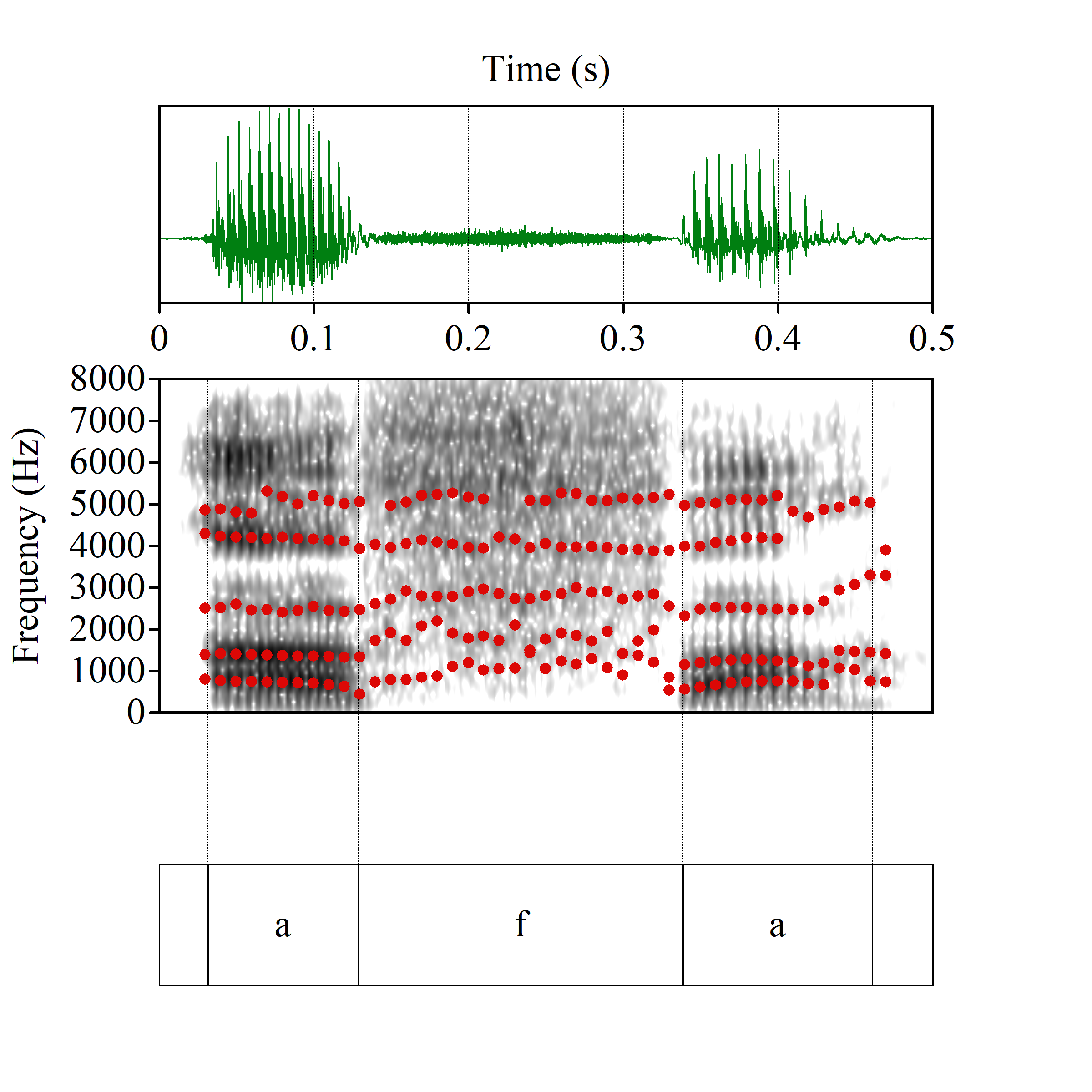 Time (s)

0
0.1
0.2
0.3
0.4
0.5

Frequency (Hz)

8000
7000
6000
5000
4000
3000
2000
1000
0

a
f
a